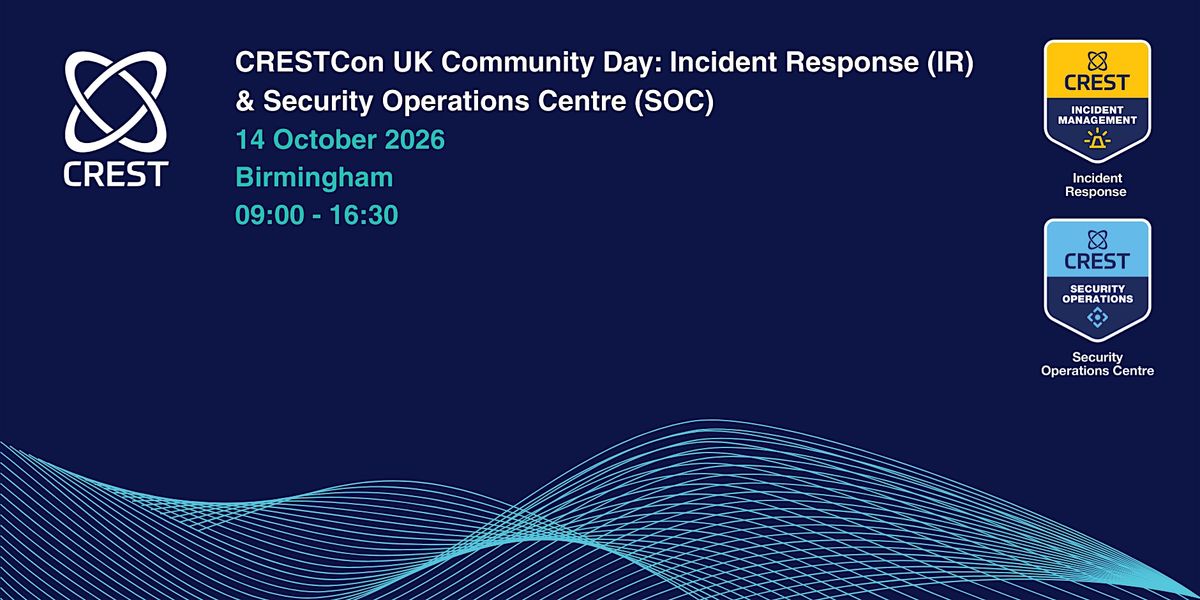 CREST

CRESTCon UK Community Day: Incident Response (IR) & Security Operations Centre (SOC)

14 October 2026

Birmingham

09:00 - 16:30

CREST
INCIDENT MANAGEMENT

Incident Response

CREST
SECURITY OPERATIONS

Security Operations Centre